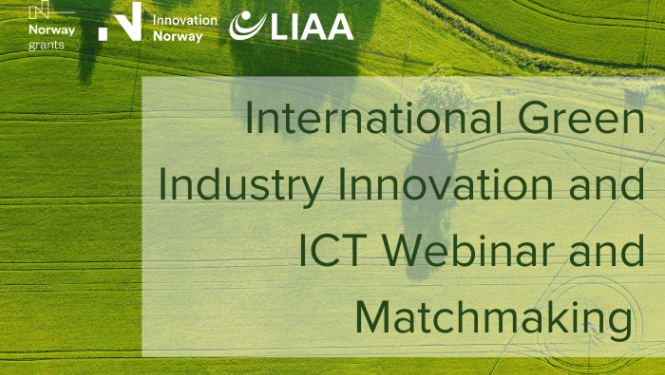 Norway grants

Innovation Norway

LIAA

International Green Industry Innovation and ICT Webinar and Matchmaking